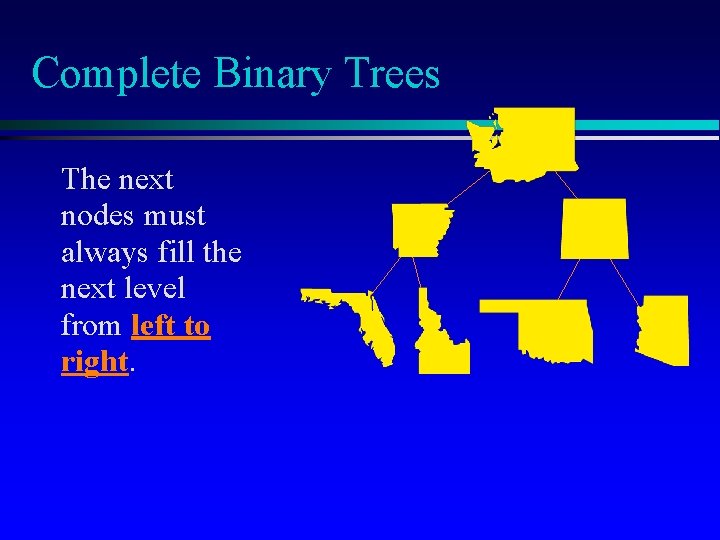 Complete Binary Trees

The next nodes must always fill the next level from left to right.